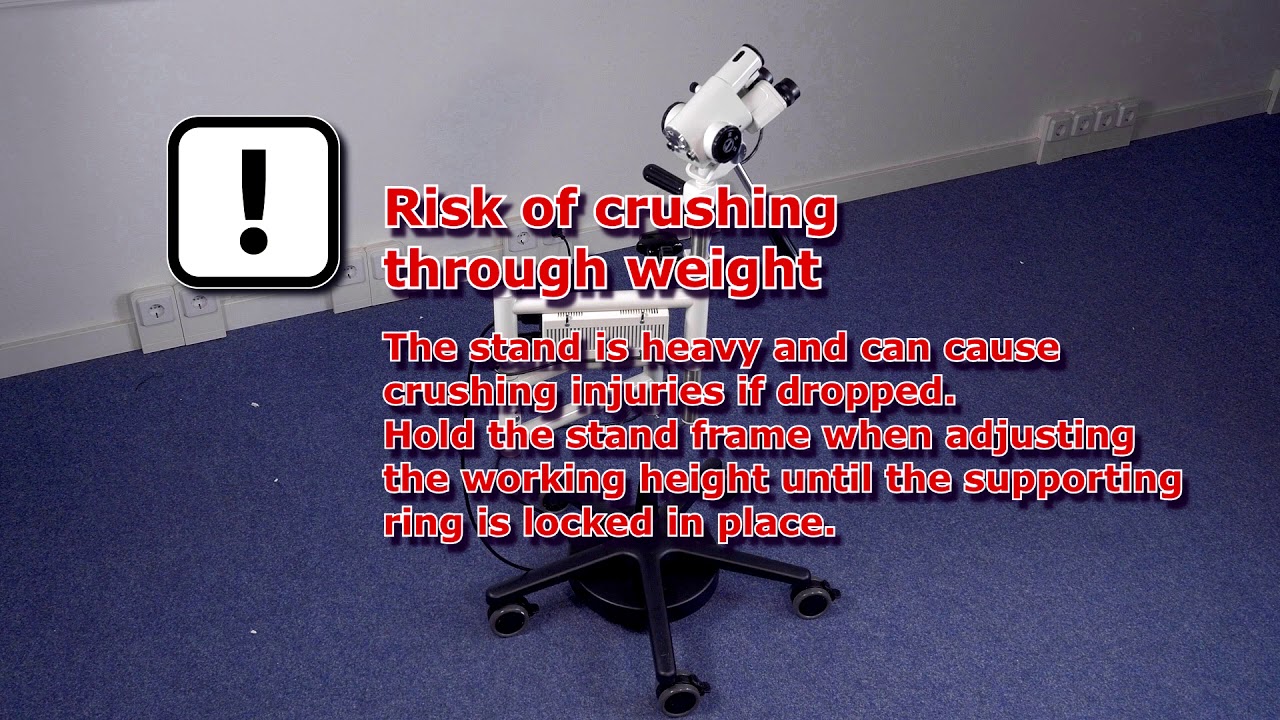 !

Risk of crushing through weight

The stand is heavy and can cause crushing injuries if dropped.
Hold the stand frame when adjusting the working height until the supporting ring is locked in place.